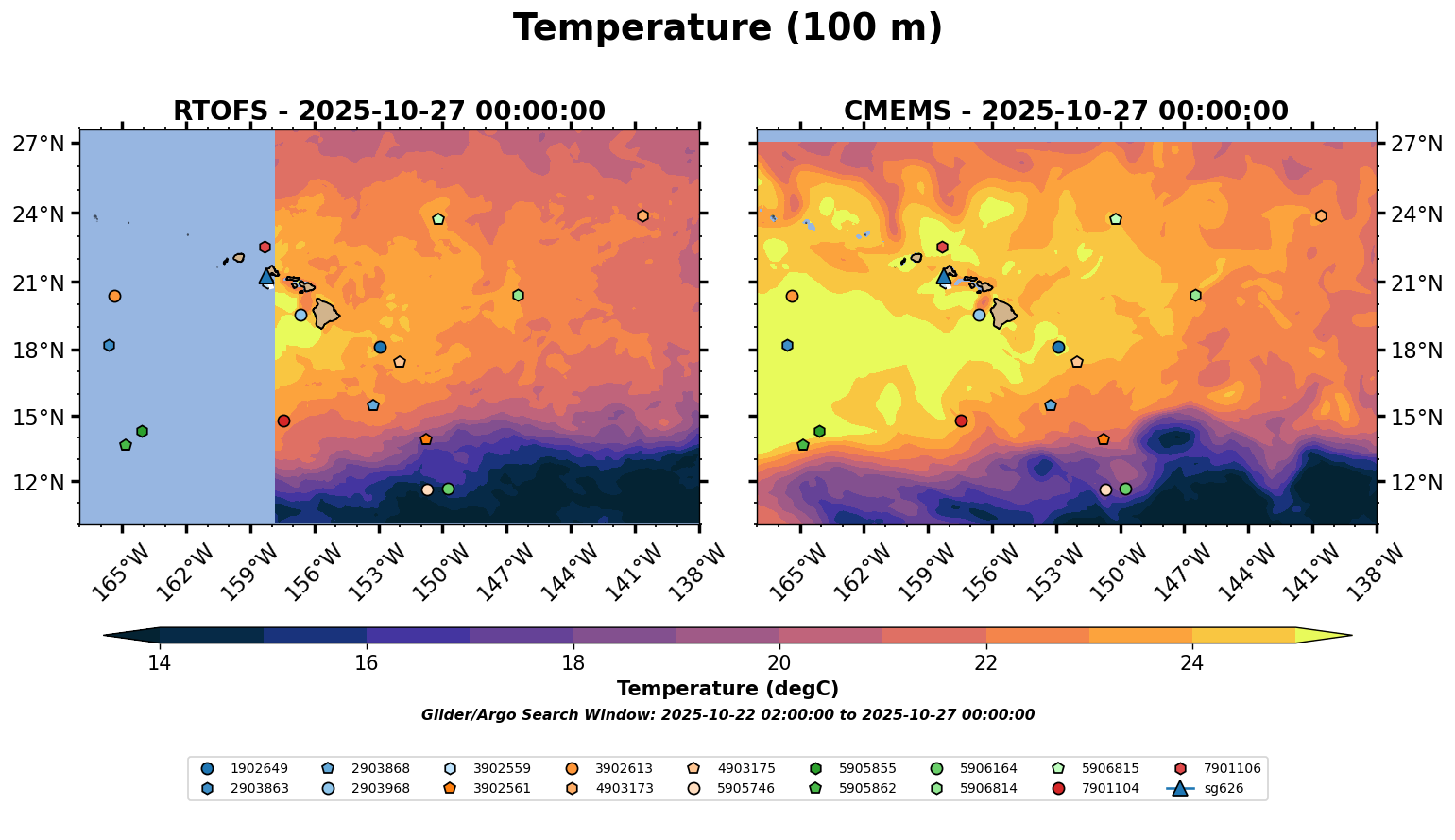 Temperature (100 m)

RTOFS - 2025-10-27 00:00:00

27°N
24°N
21°N
18°N
15°N
12°N

165°W 162°W 159°W 156°W 153°W 150°W 147°W 144°W 141°W 138°W

CMEMS - 2025-10-27 00:00:00

27°N
24°N
21°N
18°N
15°N
12°N

165°W 162°W 159°W 156°W 153°W 150°W 147°W 144°W 141°W 138°W

14 16 18 20 22 24

Temperature (degC)

Glider/Argo Search Window: 2025-10-22 02:00:00 to 2025-10-27 00:00:00

1902649
2903863
2903868
2903968
3902559
3902561
3902613
4903173
4903175
5905746
5905855
5905862
5906164
5906814
5906815
7901104
7901106
sg626